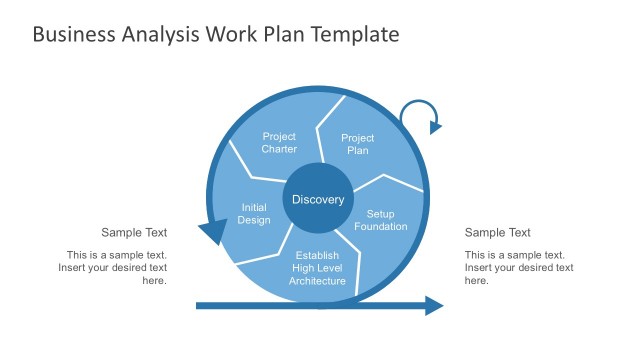 Business Analysis Work Plan Template

Project Charter

Project Plan

Discovery

Initial Design

Setup Foundation

Establish High Level Architecture

Sample Text

This is a sample text. Insert your desired text here.

Sample Text

This is a sample text. Insert your desired text here.